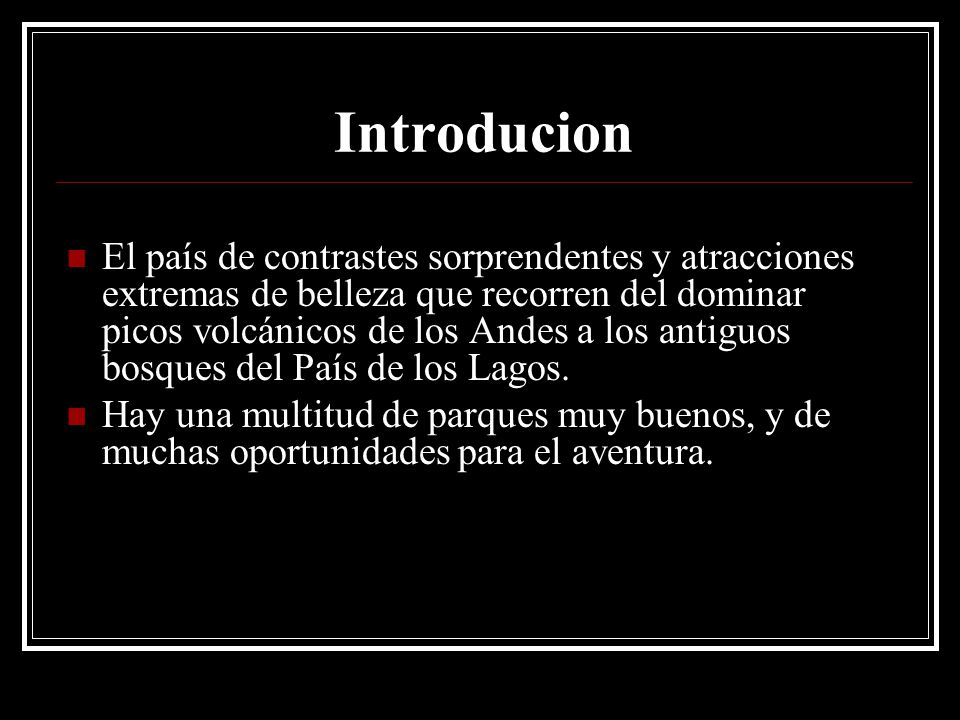 Introducion

El país de contrastes sorprendentes y atracciones extremas de belleza que recorren del dominar picos volcánicos de los Andes a los antiguos bosques del País de los Lagos.

Hay una multitud de parques muy buenos, y de muchas oportunidades para el aventura.